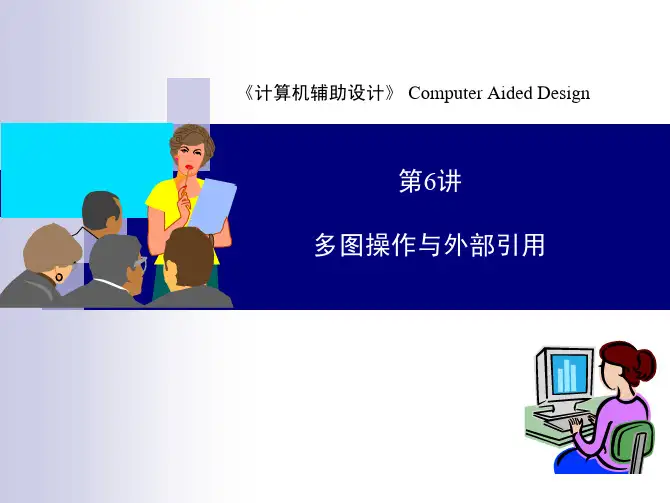 《计算机辅助设计》 Computer Aided Design

第6讲

多图操作与外部引用